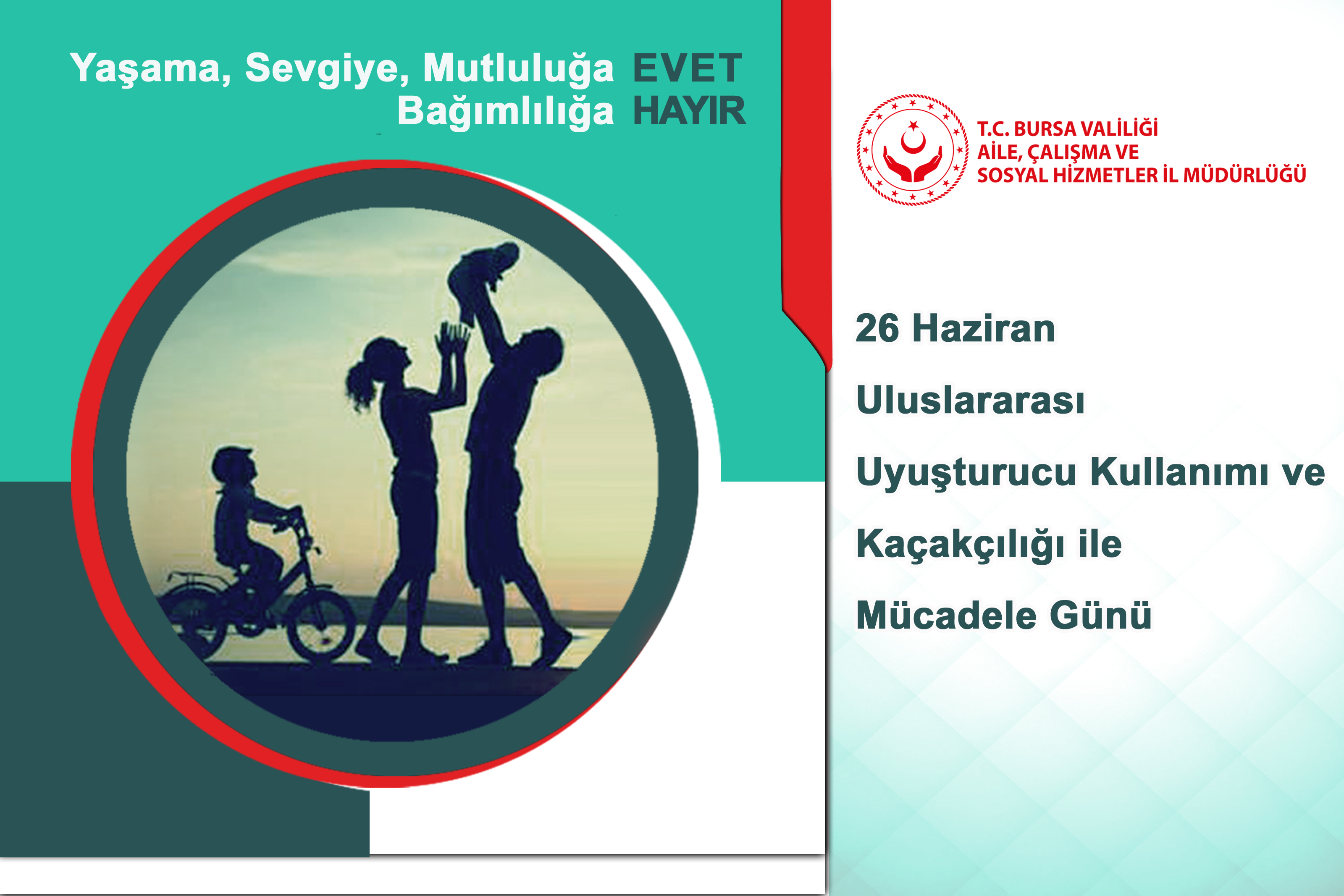 Yaşama, Sevgiye, Mutluluğa EVET
Bağımlılığa HAYIR

T.C. BURSA VALİLİĞİ
AİLE, ÇALIŞMA VE
SOSYAL HİZMETLER İL MÜDÜRLÜĞÜ

26 Haziran

Uluslararası

Uyuşturucu Kullanımı ve

Kaçakçılığı ile

Mücadele Günü